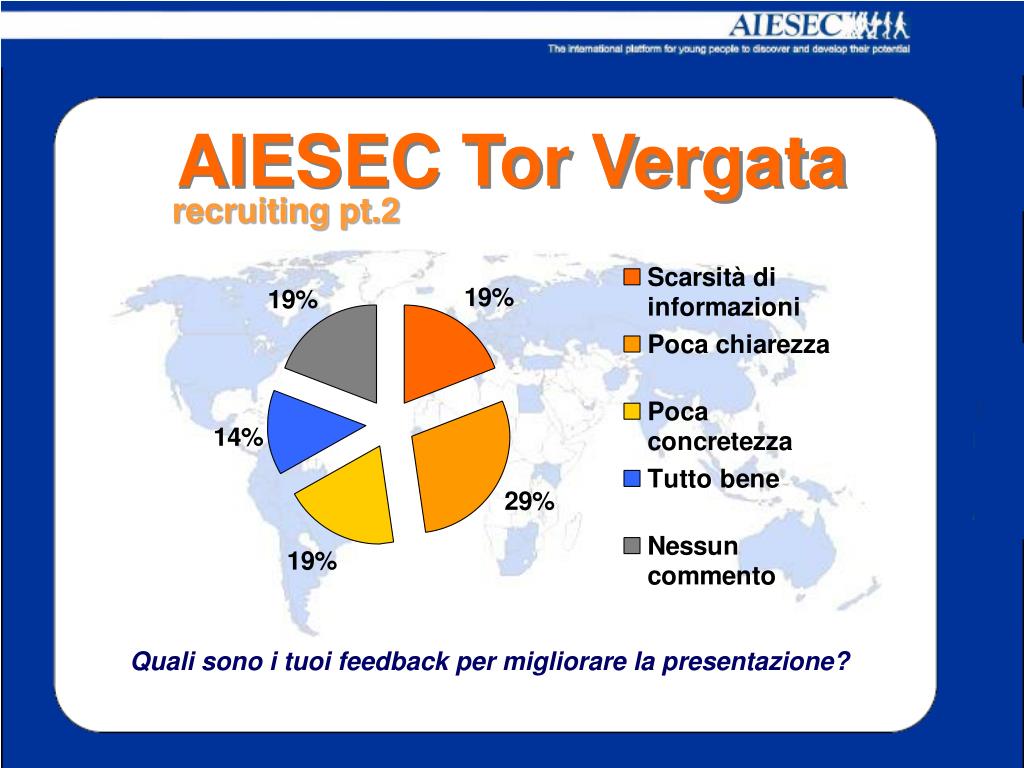 AIESEC
The international platform for young people to discover and develop their potential

AIESEC Tor Vergata
recruiting pt.2

19%
19%
14%
29%
19%

Scarsità di informazioni
Poca chiarezza
Poca concretezza
Tutto bene
Nessun commento

Quali sono i tuoi feedback per migliorare la presentazione?